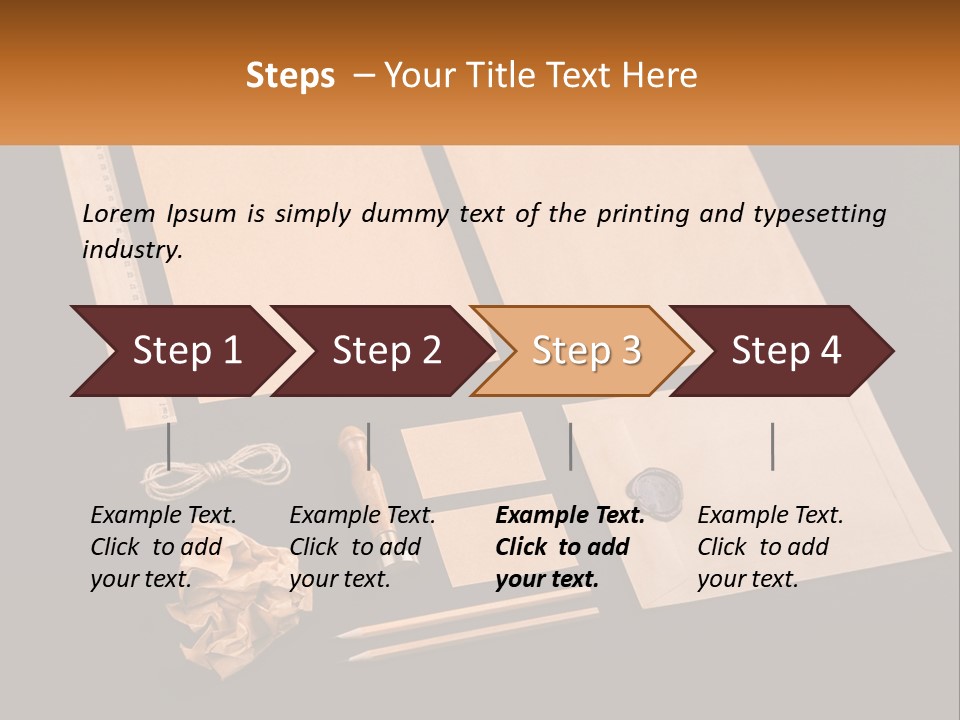 Steps – Your Title Text Here

Lorem Ipsum is simply dummy text of the printing and typesetting industry.

Step 1

Step 2

Step 3

Step 4

Example Text. Click to add your text.

Example Text. Click to add your text.

Example Text. Click to add your text.

Example Text. Click to add your text.